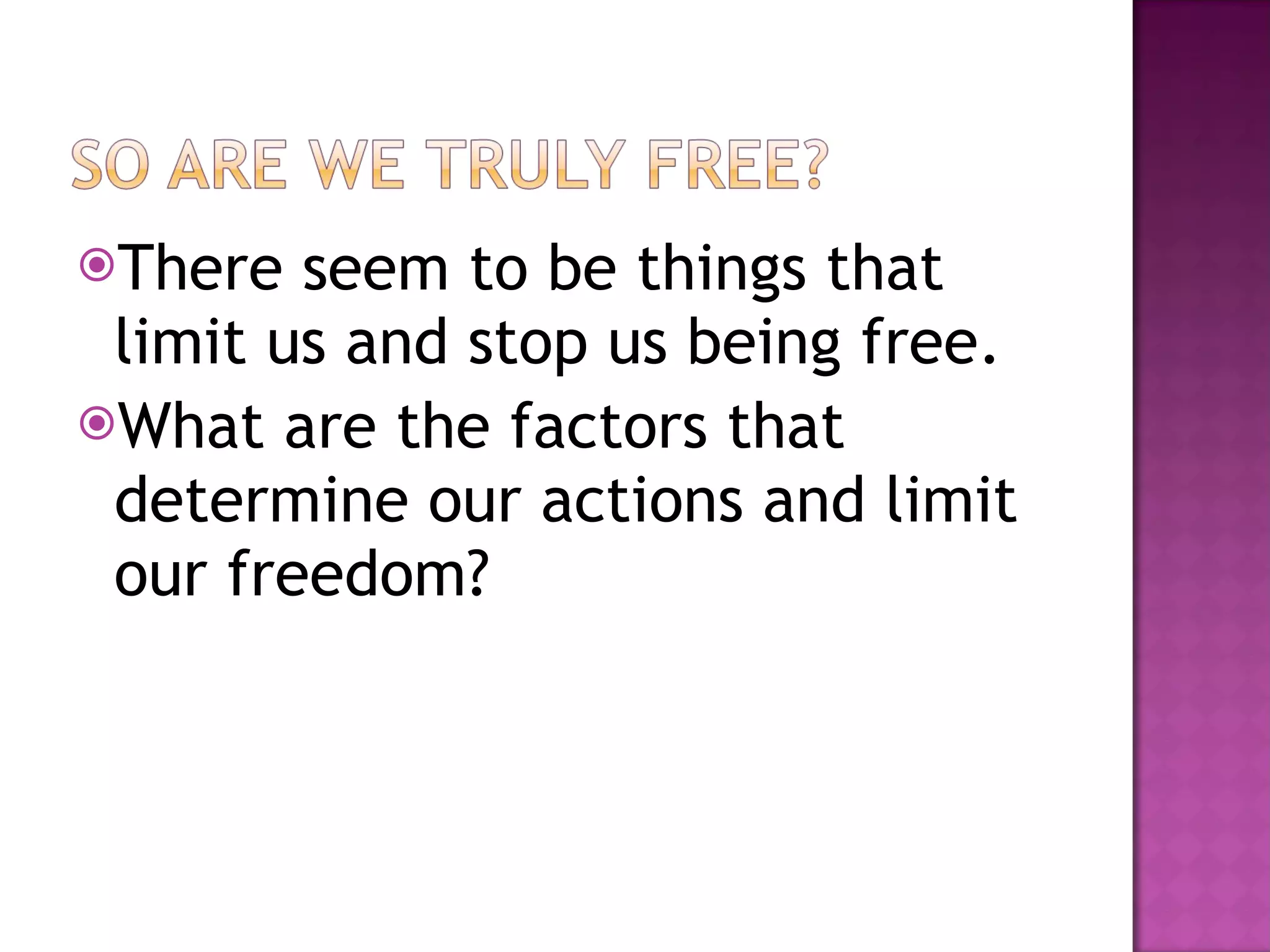 SO ARE WE TRULY FREE?

There seem to be things that limit us and stop us being free.

What are the factors that determine our actions and limit our freedom?